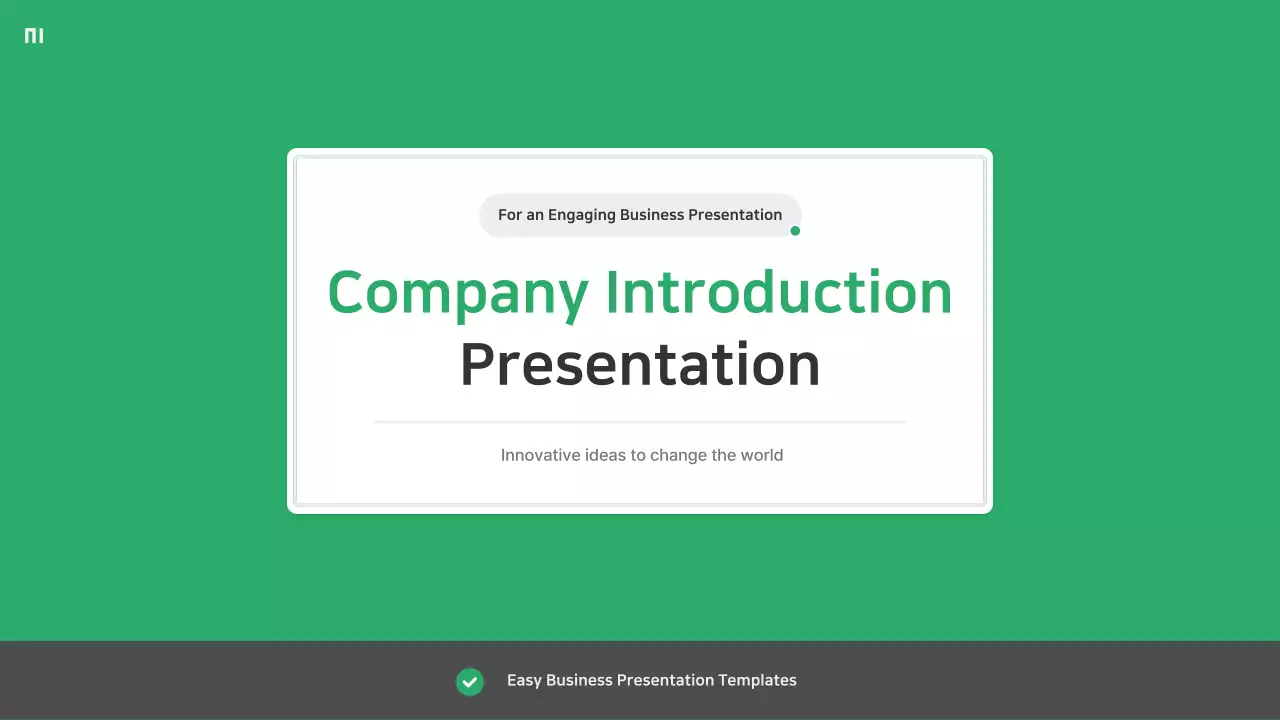 For an Engaging Business Presentation

Company Introduction
Presentation

Innovative ideas to change the world

Easy Business Presentation Templates